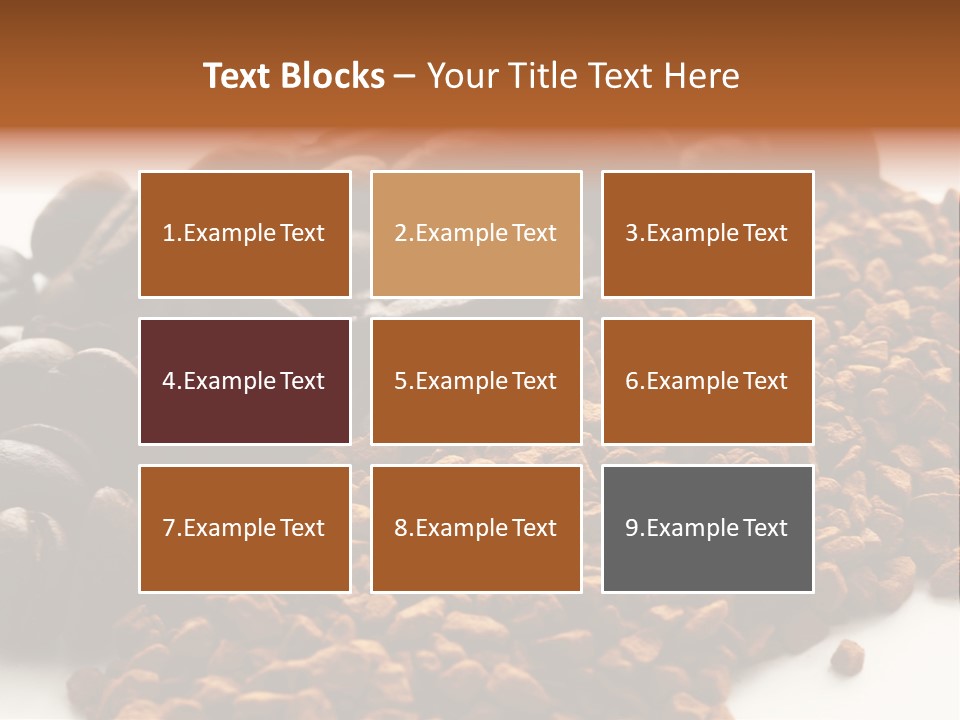 Text Blocks – Your Title Text Here

1.Example Text

2.Example Text

3.Example Text

4.Example Text

5.Example Text

6.Example Text

7.Example Text

8.Example Text

9.Example Text